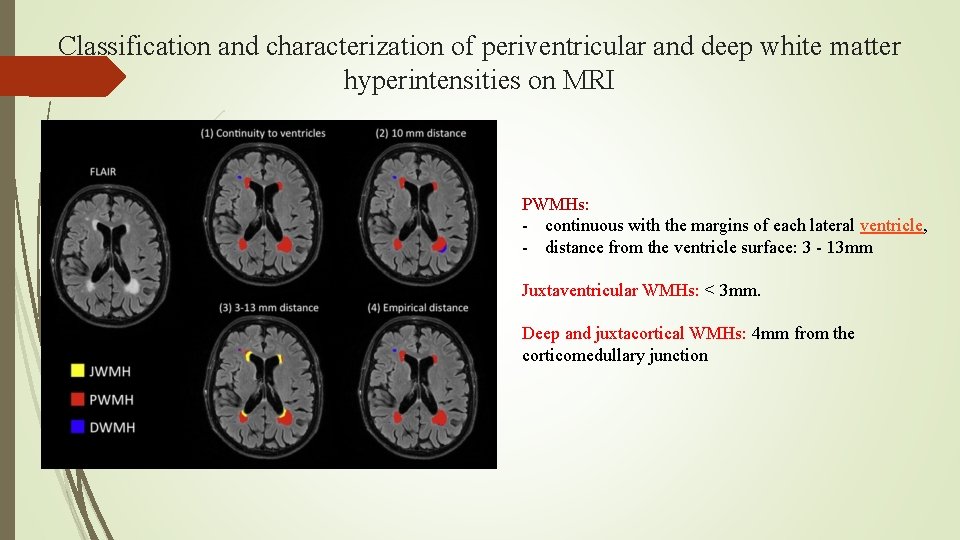 Classification and characterization of periventricular and deep white matter hyperintensities on MRI

FLAIR

(1) Continuity to ventricles

(2) 10 mm distance

(3) 3-13 mm distance

(4) Empirical distance

JWMH
PWMH
DWMH

PWMHs:
- continuous with the margins of each lateral ventricle,
- distance from the ventricle surface: 3 - 13mm

Juxtaventricular WMHs: < 3mm.

Deep and juxtacortical WMHs: 4mm from the corticomedullary junction